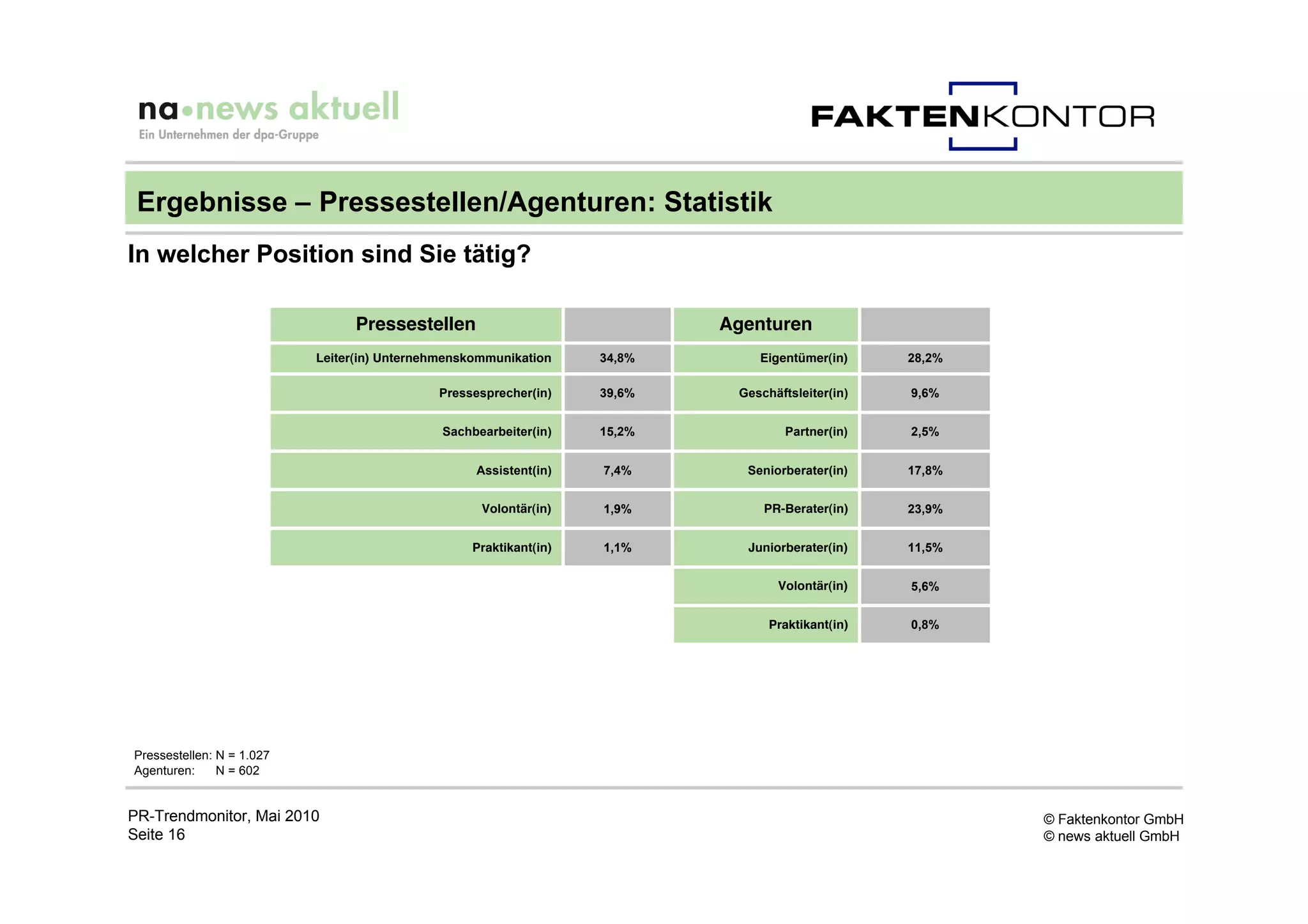 na•news aktuell
Ein Unternehmen der dpa-Gruppe

FAKTENKONTOR

Ergebnisse – Pressestellen/Agenturen: Statistik

In welcher Position sind Sie tätig?

| Pressestellen | | Agenturen | |
|---|---|---|---|
| Leiter(in) Unternehmenskommunikation | 34,8% | Eigentümer(in) | 28,2% |
| Pressesprecher(in) | 39,6% | Geschäftsleiter(in) | 9,6% |
| Sachbearbeiter(in) | 15,2% | Partner(in) | 2,5% |
| Assistent(in) | 7,4% | Seniorberater(in) | 17,8% |
| Volontär(in) | 1,9% | PR-Berater(in) | 23,9% |
| Praktikant(in) | 1,1% | Juniorberater(in) | 11,5% |
| | | Volontär(in) | 5,6% |
| | | Praktikant(in) | 0,8% |

Pressestellen: N = 1.027
Agenturen: N = 602

PR-Trendmonitor, Mai 2010
Seite 16

© Faktenkontor GmbH
© news aktuell GmbH